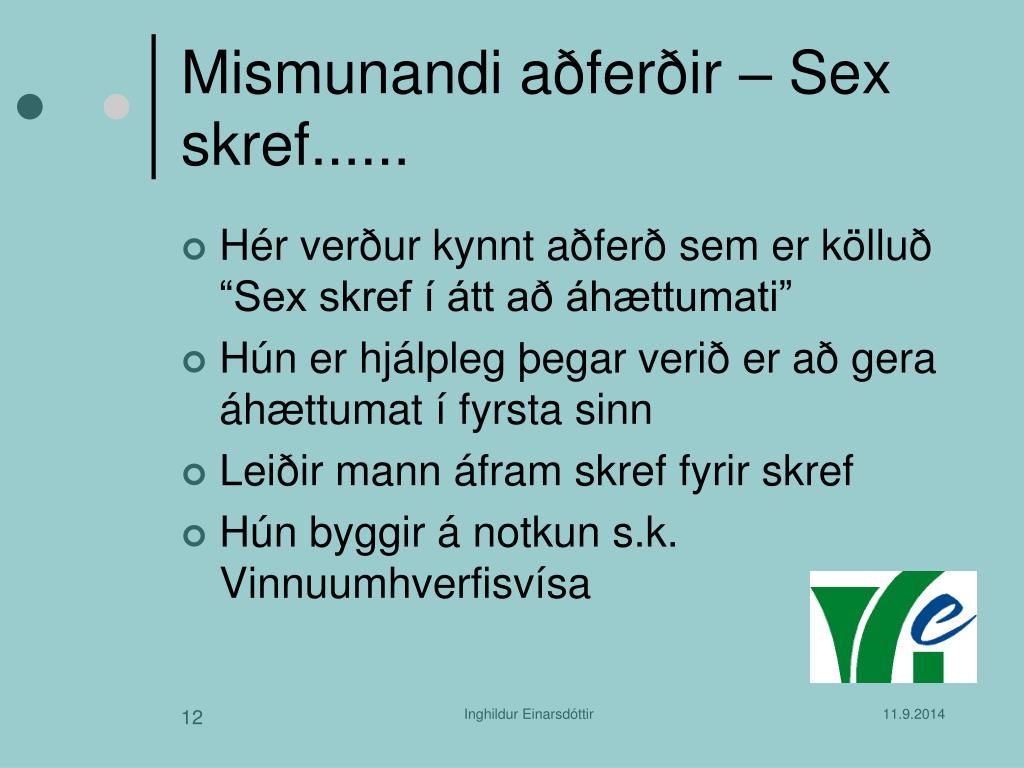 Mismunandi aðferðir – Sex skref......

Hér verður kynnt aðferð sem er kölluð “Sex skref í átt að áhættumati”

Hún er hjálpleg þegar verið er að gera áhættumat í fyrsta sinn

Leiðir mann áfram skref fyrir skref

Hún byggir á notkun s.k. Vinnuumhverfisvísa

12

Inghildur Einarsdóttir

11.9.2014